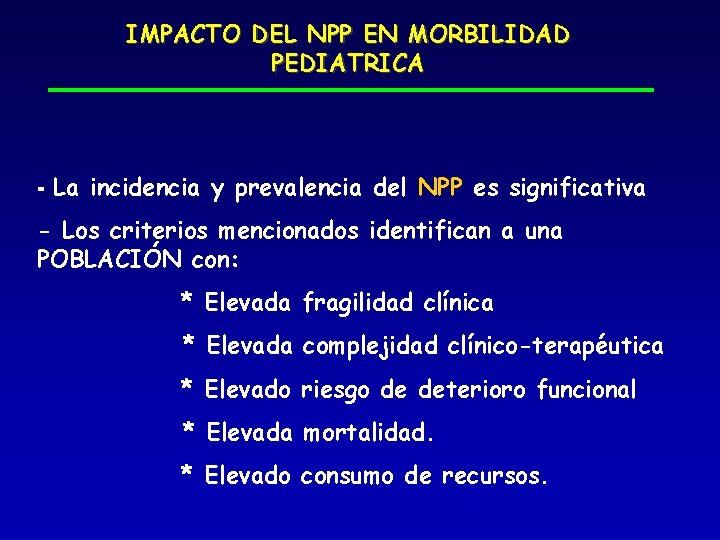 IMPACTO DEL NPP EN MORBILIDAD PEDIATRICA

- La incidencia y prevalencia del NPP es significativa

- Los criterios mencionados identifican a una POBLACIÓN con:

* Elevada fragilidad clínica

* Elevada complejidad clínico-terapéutica

* Elevado riesgo de deterioro funcional

* Elevada mortalidad.

* Elevado consumo de recursos.